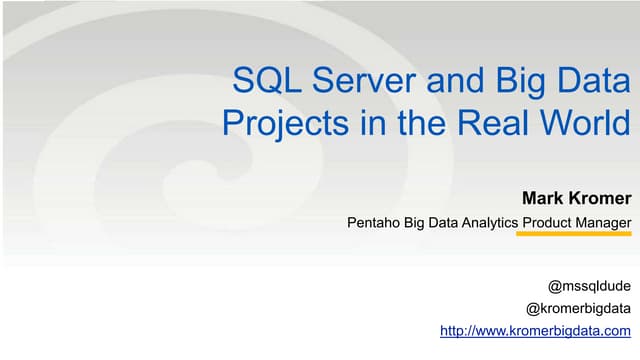 SQL Server and Big Data Projects in the Real World

Mark Kromer

Pentaho Big Data Analytics Product Manager

@mssqldude

@kromerbigdata

http://www.kromerbigdata.com